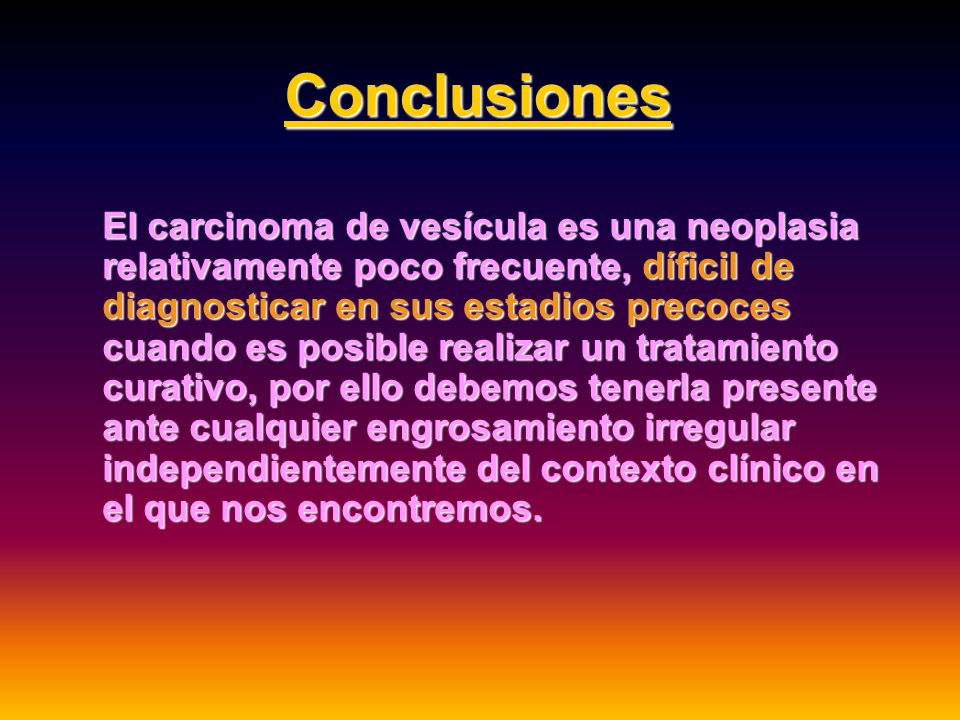 Conclusiones

El carcinoma de vesícula es una neoplasia relativamente poco frecuente, díficil de diagnosticar en sus estadios precoces cuando es posible realizar un tratamiento curativo, por ello debemos tenerla presente ante cualquier engrosamiento irregular independientemente del contexto clínico en el que nos encontremos.